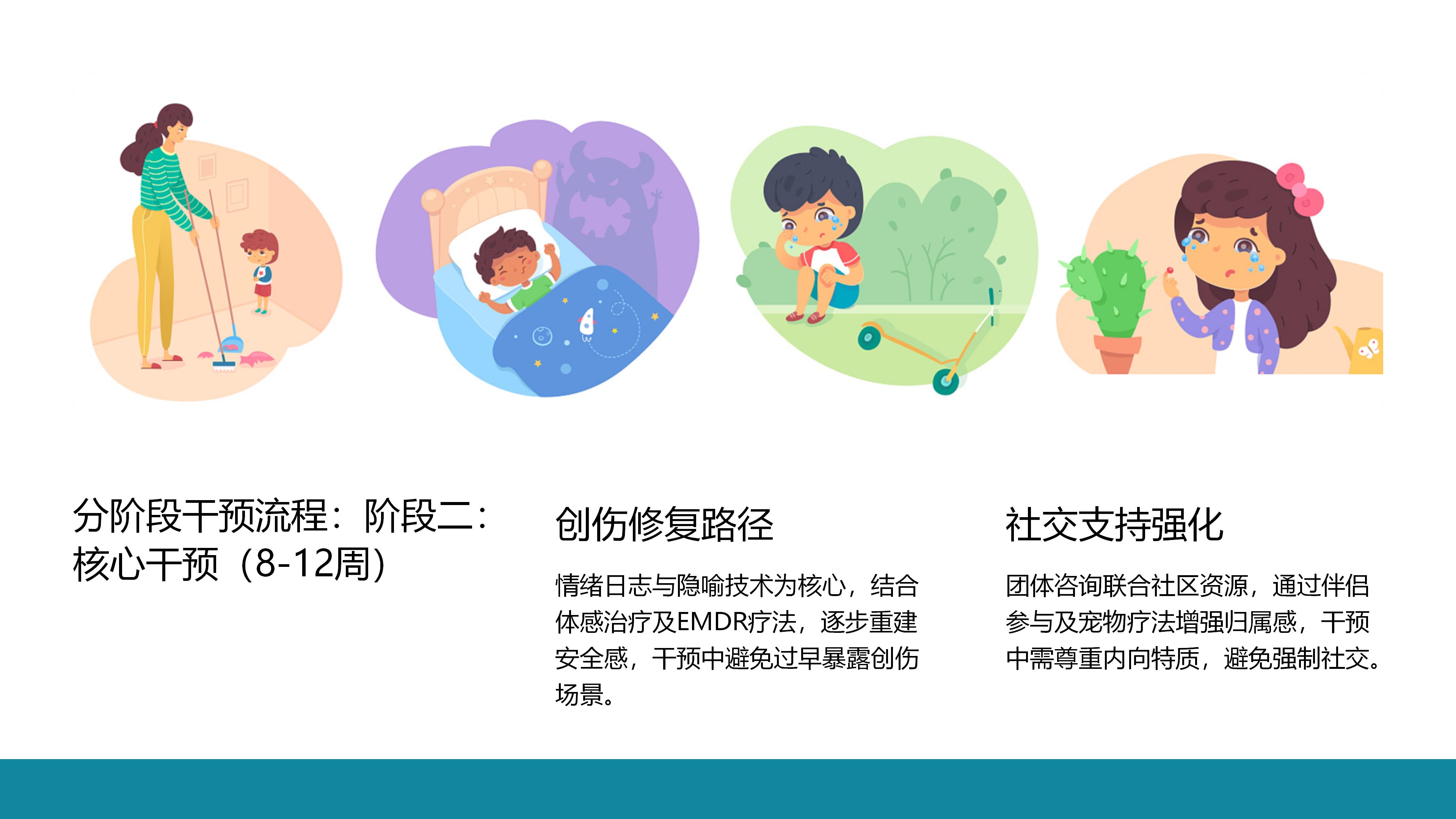 分阶段干预流程：阶段二：核心干预（8-12周）

创伤修复路径

情绪日志与隐喻技术为核心，结合体感治疗及EMDR疗法，逐步重建安全感，干预中避免过早暴露创伤场景。

社交支持强化

团体咨询联合社区资源，通过伴侣参与及宠物疗法增强归属感，干预中需尊重内向特质，避免强制社交。